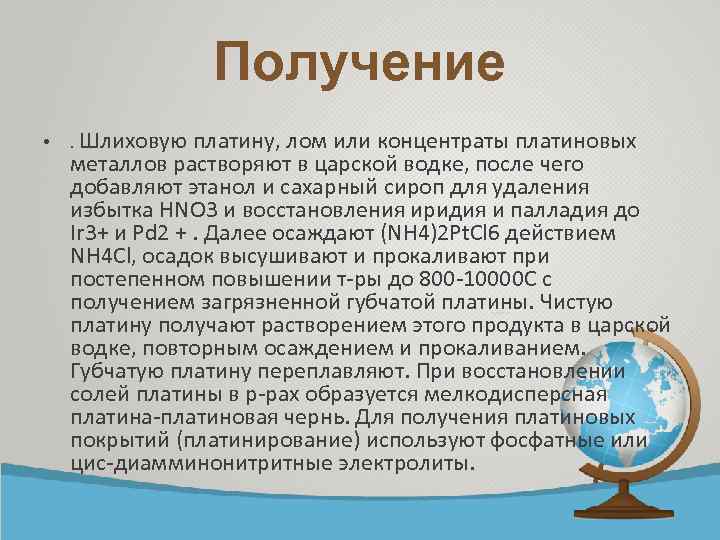 Получение

• . Шлиховую платину, лом или концентраты платиновых металлов растворяют в царской водке, после чего добавляют этанол и сахарный сироп для удаления избытка HNO3 и восстановления иридия и палладия до Ir3+ и Pd2 + . Далее осаждают (NH4)2PtCl6 действием NH4Cl, осадок высушивают и прокаливают при постепенном повышении т-ры до 800-10000С с получением загрязненной губчатой платины. Чистую платину получают растворением этого продукта в царской водке, повторным осаждением и прокаливанием. Губчатую платину переплавляют. При восстановлении солей платины в р-рах образуется мелкодисперсная платина-платиновая чернь. Для получения платиновых покрытий (платинирование) используют фосфатные или цис-диамминонитритные электролиты.